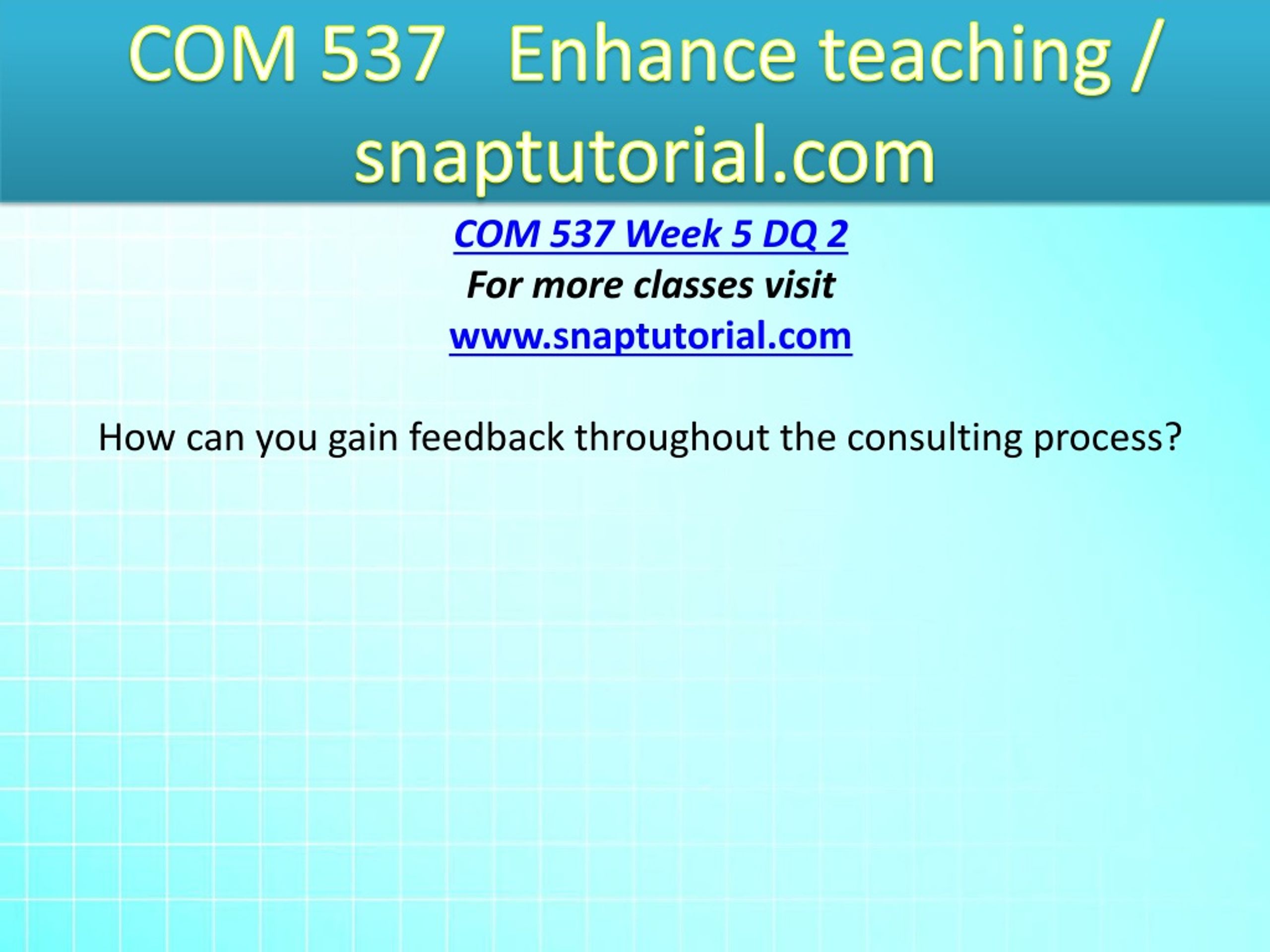 COM 537 Enhance teaching / snaptutorial.com

COM 537 Week 5 DQ 2
For more classes visit
www.snaptutorial.com

How can you gain feedback throughout the consulting process?